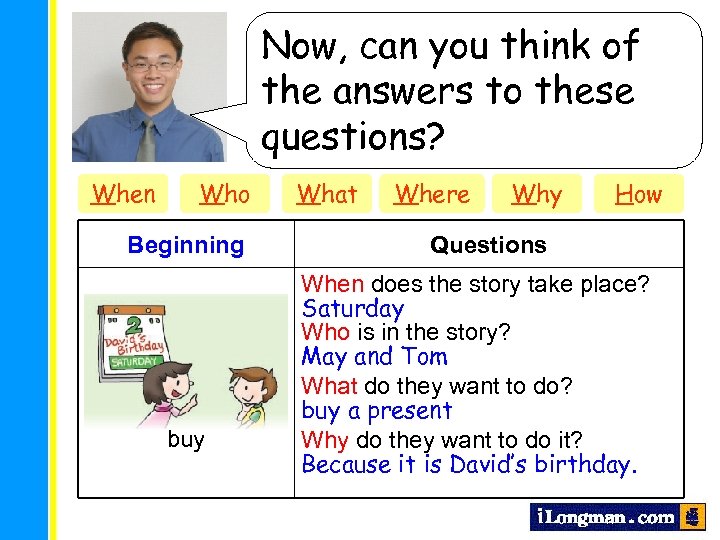 Now, can you think of the answers to these questions?

When Who What Where Why How

| Beginning | Questions |
|---|---|
| 2 David's Birthday SATURDAY buy | When does the story take place? Saturday Who is in the story? May and Tom What do they want to do? buy a present Why do they want to do it? Because it is David's birthday. |

iLongman.com